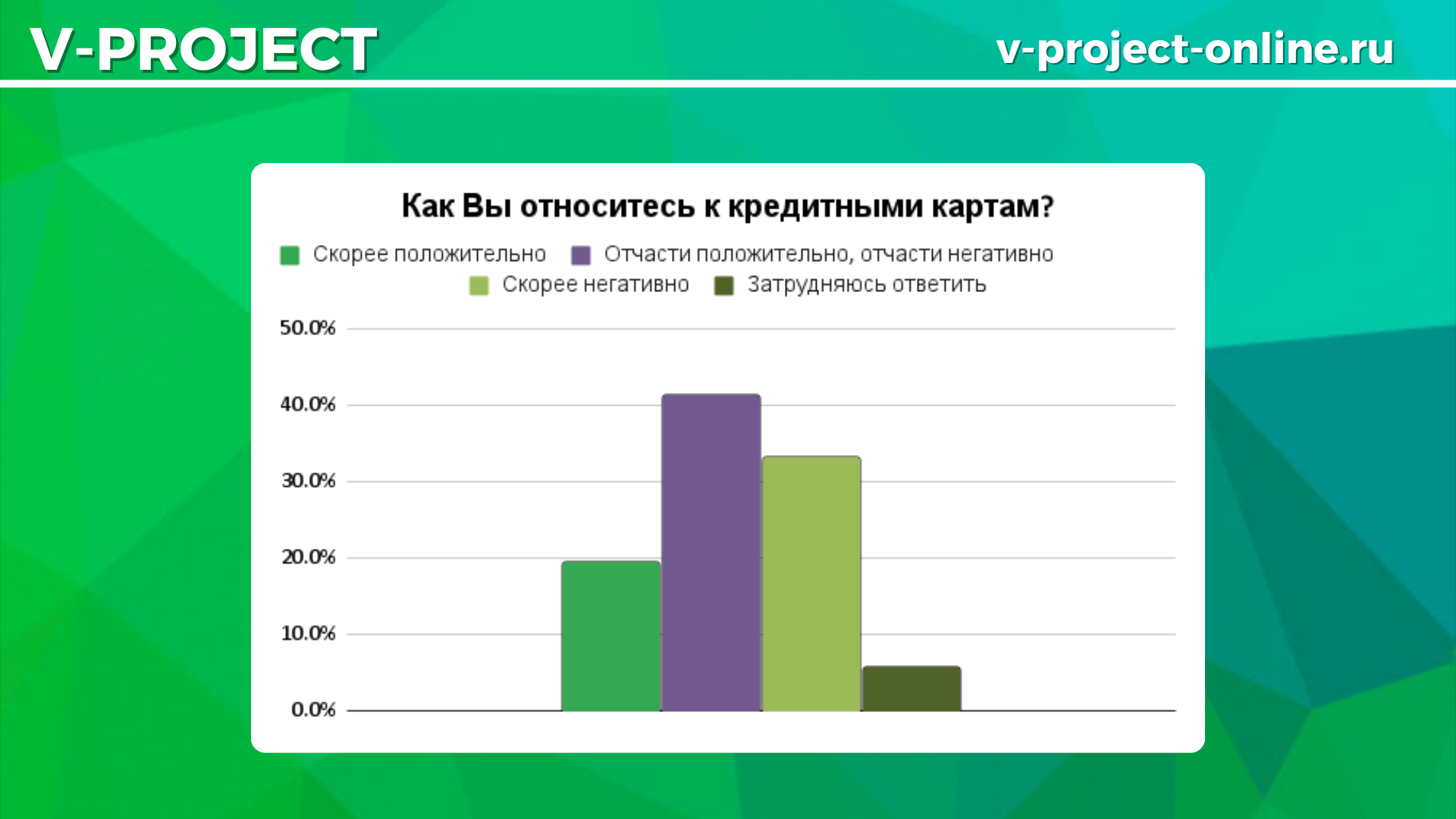 V-PROJECT

v-project-online.ru

Как Вы относитесь к кредитными картам?

Скорее положительно
Отчасти положительно, отчасти негативно
Скорее негативно
Затрудняюсь ответить

50.0%
40.0%
30.0%
20.0%
10.0%
0.0%